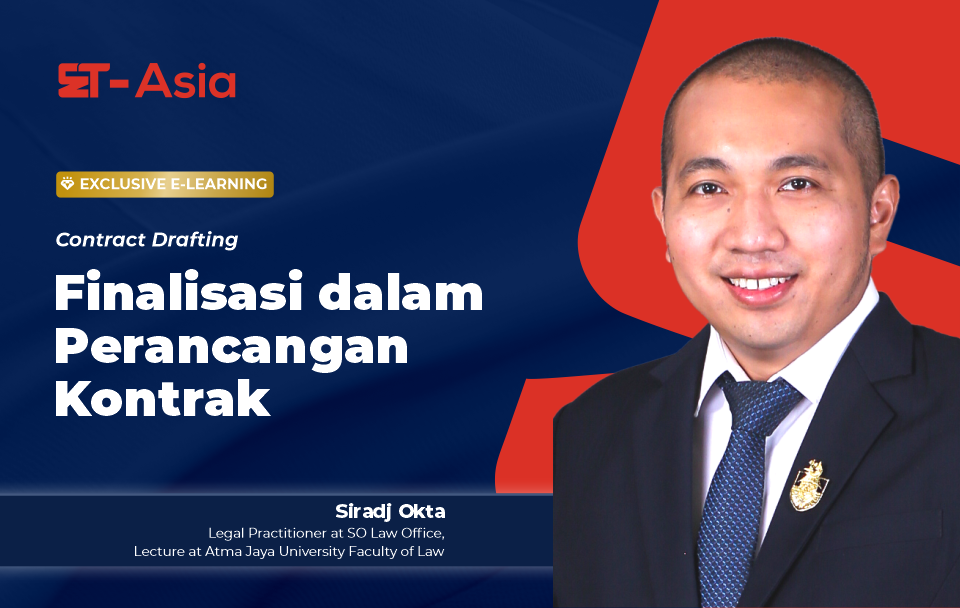 ET-Asia

EXCLUSIVE E-LEARNING

Contract Drafting

Finalisasi dalam Perancangan Kontrak

Siradj Okta
Legal Practitioner at SO Law Office,
Lecture at Atma Jaya University Faculty of Law